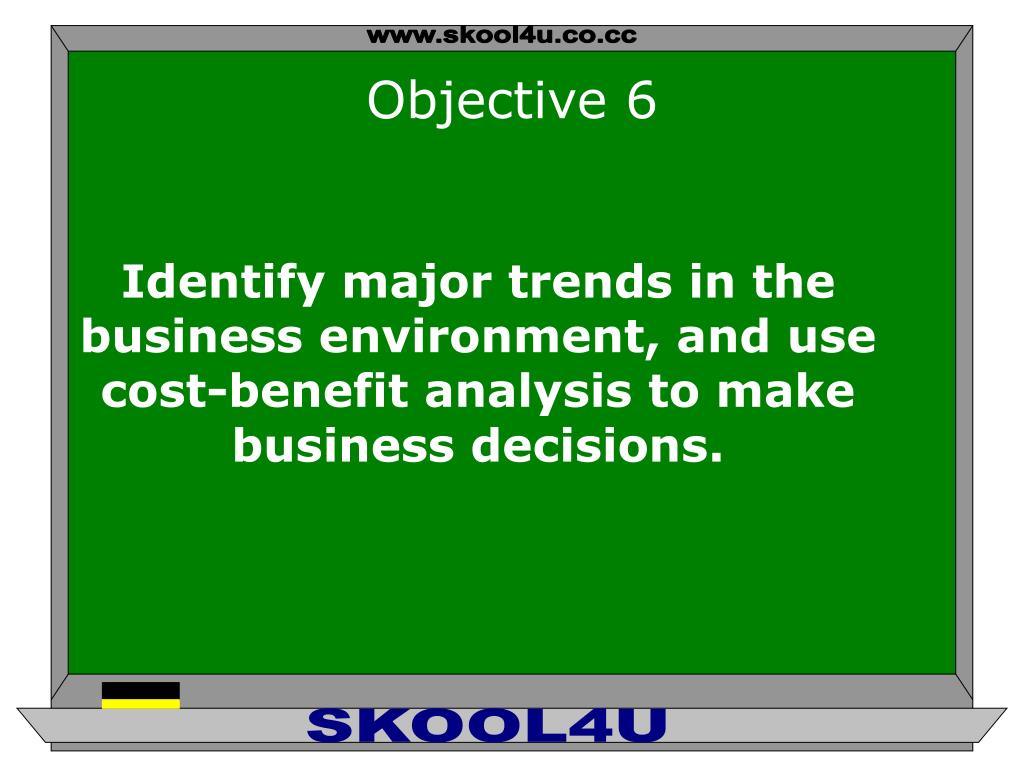 www.skool4u.co.cc

Objective 6

Identify major trends in the business environment, and use cost-benefit analysis to make business decisions.

SKOOL4U